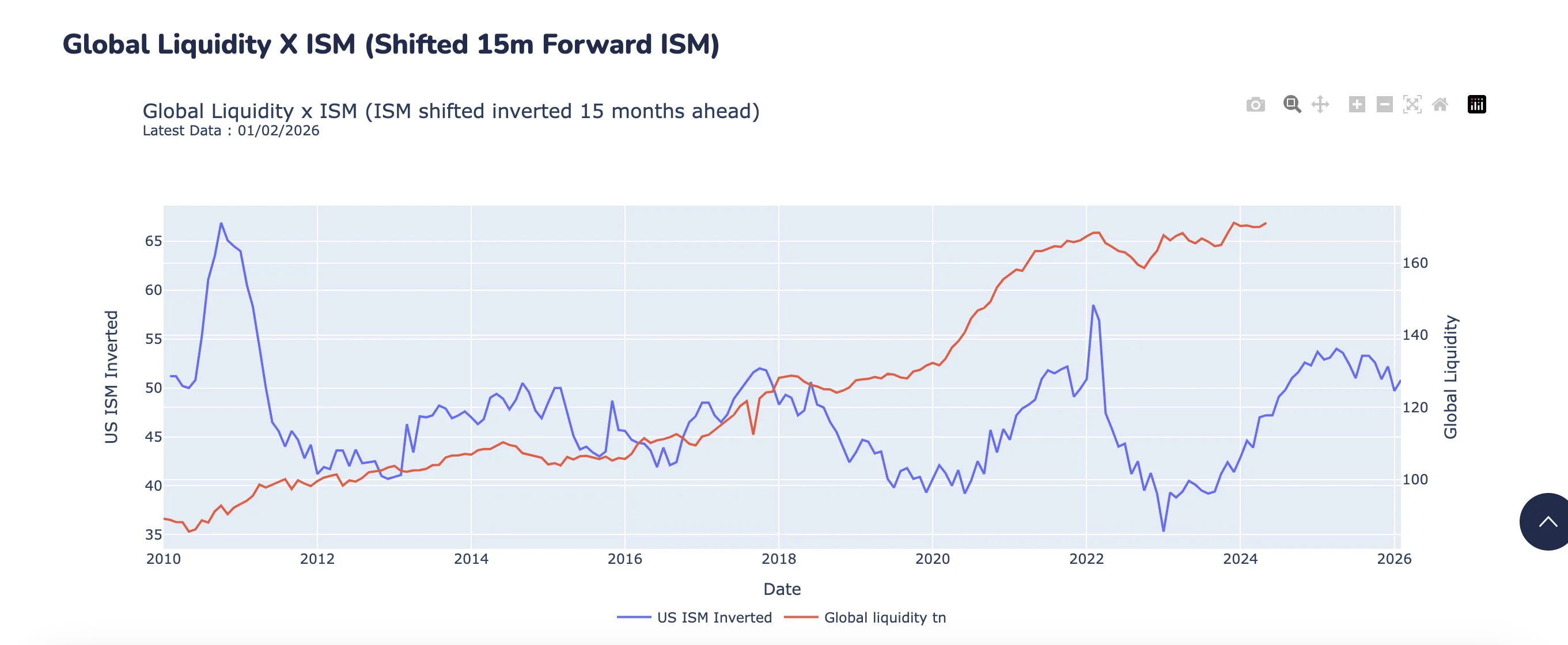 Global Liquidity X ISM (Shifted 15m Forward ISM)

Global Liquidity x ISM (ISM shifted inverted 15 months ahead)
Latest Data : 01/02/2026

US ISM Inverted

65
60
55
50
45
40
35

Global Liquidity

160
140
120
100

2010 2012 2014 2016 2018 2020 2022 2024 2026

Date

US ISM Inverted Global liquidity tn